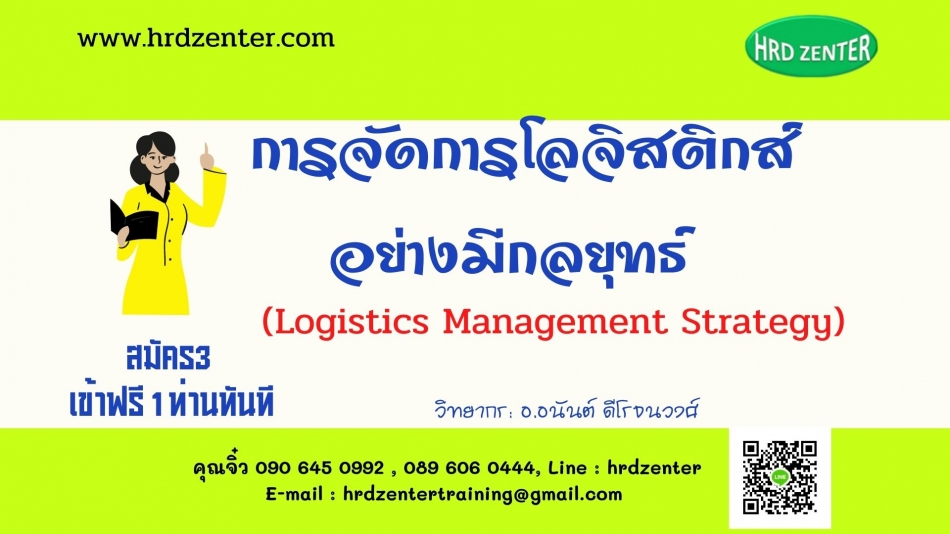 www.hrdzenter.com

HRD ZENTER

การจัดการโลจิสติกส์ อย่างมีกลยุทธ์

(Logistics Management Strategy)

สมัคร3 เข้าฟรี 1 ท่านทันที

วิทยากร: อ.อนันต์ ดีโรจนวงศ์

คุณจิ๋ว 090 645 0992 , 089 606 0444, Line : hrdzenter
E-mail : hrdzentertraining@gmail.com